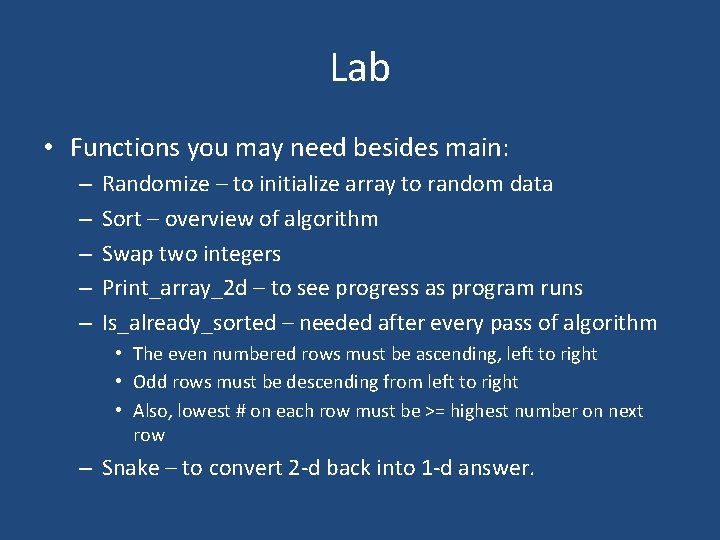 Lab

• Functions you may need besides main:
  – Randomize – to initialize array to random data
  – Sort – overview of algorithm
  – Swap two integers
  – Print_array_2d – to see progress as program runs
  – Is_already_sorted – needed after every pass of algorithm
    • The even numbered rows must be ascending, left to right
    • Odd rows must be descending from left to right
    • Also, lowest # on each row must be >= highest number on next row
  – Snake – to convert 2-d back into 1-d answer.